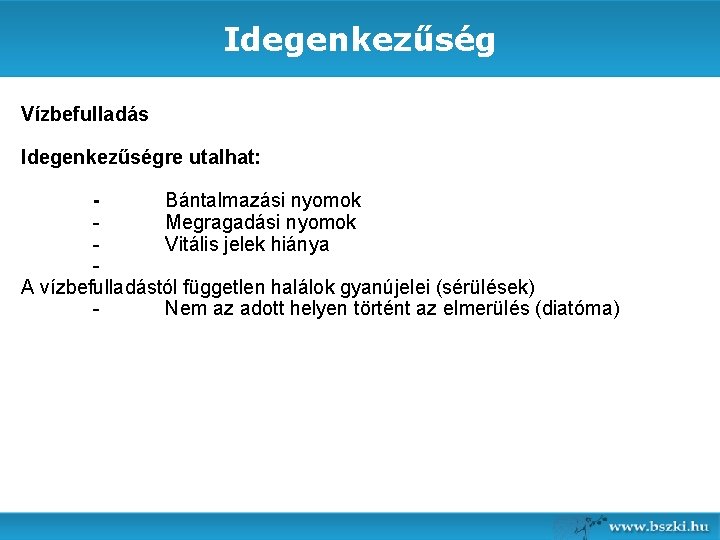 Idegenkezűség

Vízbefulladás

Idegenkezűségre utalhat:

- Bántalmazási nyomok
- Megragadási nyomok
- Vitális jelek hiánya
-
A vízbefulladástól független halálok gyanújelei (sérülések)
- Nem az adott helyen történt az elmerülés (diatóma)

www.bszki.hu